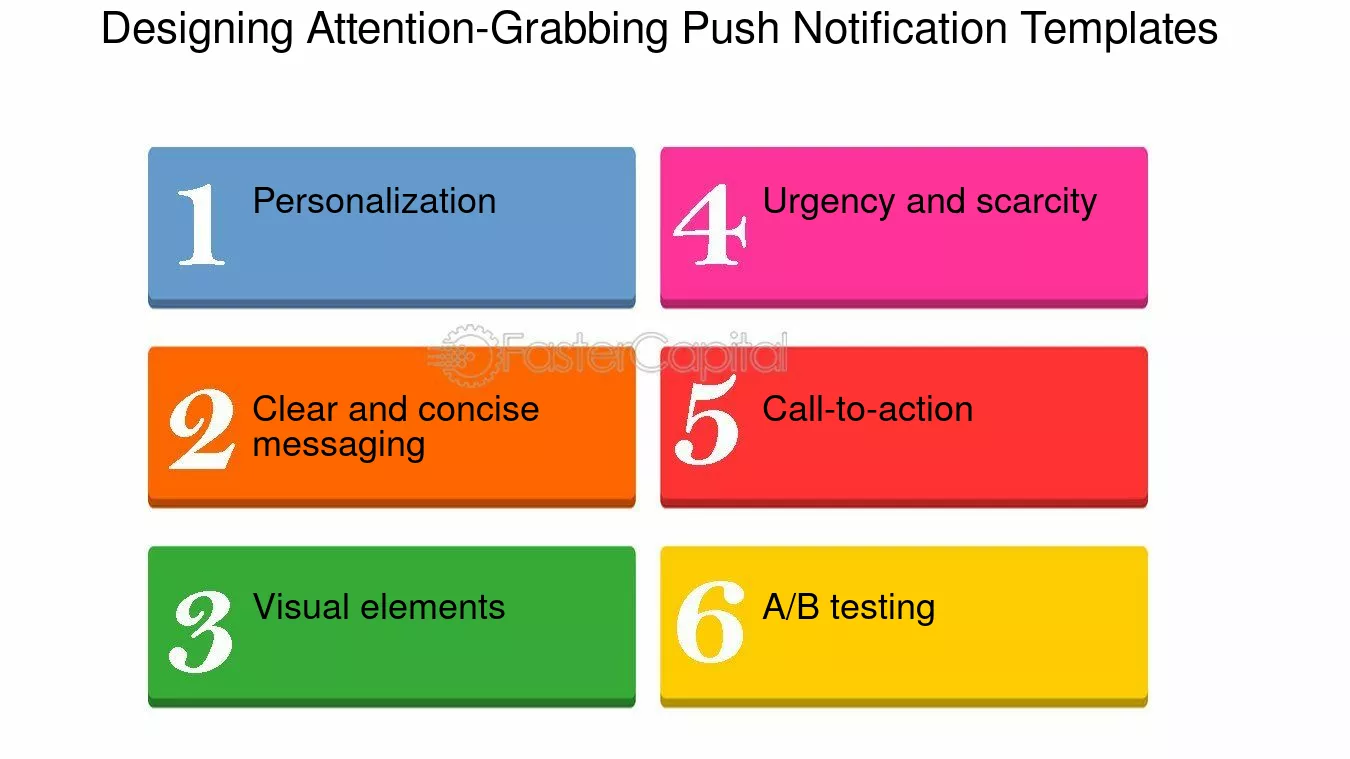 Designing Attention-Grabbing Push Notification Templates

1 Personalization

2 Clear and concise messaging

3 Visual elements

4 Urgency and scarcity

5 Call-to-action

6 A/B testing

FasterCapital